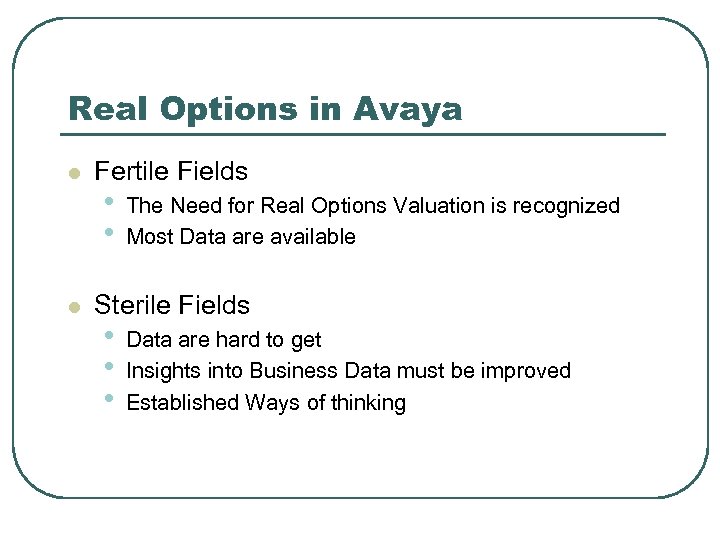 Real Options in Avaya

- Fertile Fields
  - The Need for Real Options Valuation is recognized
  - Most Data are available

- Sterile Fields
  - Data are hard to get
  - Insights into Business Data must be improved
  - Established Ways of thinking